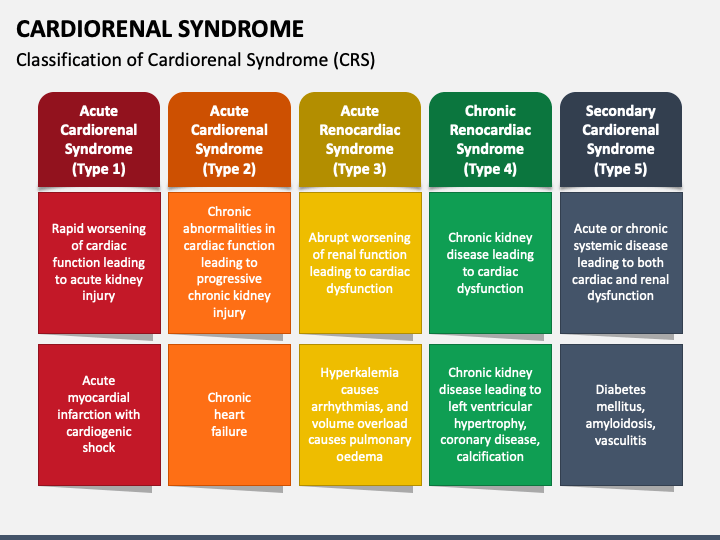 CARDIORENAL SYNDROME

Classification of Cardiorenal Syndrome (CRS)

| Acute Cardiorenal Syndrome (Type 1) | Acute Cardiorenal Syndrome (Type 2) | Acute Renocardiac Syndrome (Type 3) | Chronic Renocardiac Syndrome (Type 4) | Secondary Cardiorenal Syndrome (Type 5) |
|---|---|---|---|---|
| Rapid worsening of cardiac function leading to acute kidney injury | Chronic abnormalities in cardiac function leading to progressive chronic kidney injury | Abrupt worsening of renal function leading to cardiac dysfunction | Chronic kidney disease leading to cardiac dysfunction | Acute or chronic systemic disease leading to both cardiac and renal dysfunction |
| Acute myocardial infarction with cardiogenic shock | Chronic heart failure | Hyperkalemia causes arrhythmias, and volume overload causes pulmonary oedema | Chronic kidney disease leading to left ventricular hypertrophy, coronary disease, calcification | Diabetes mellitus, amyloidosis, vasculitis |